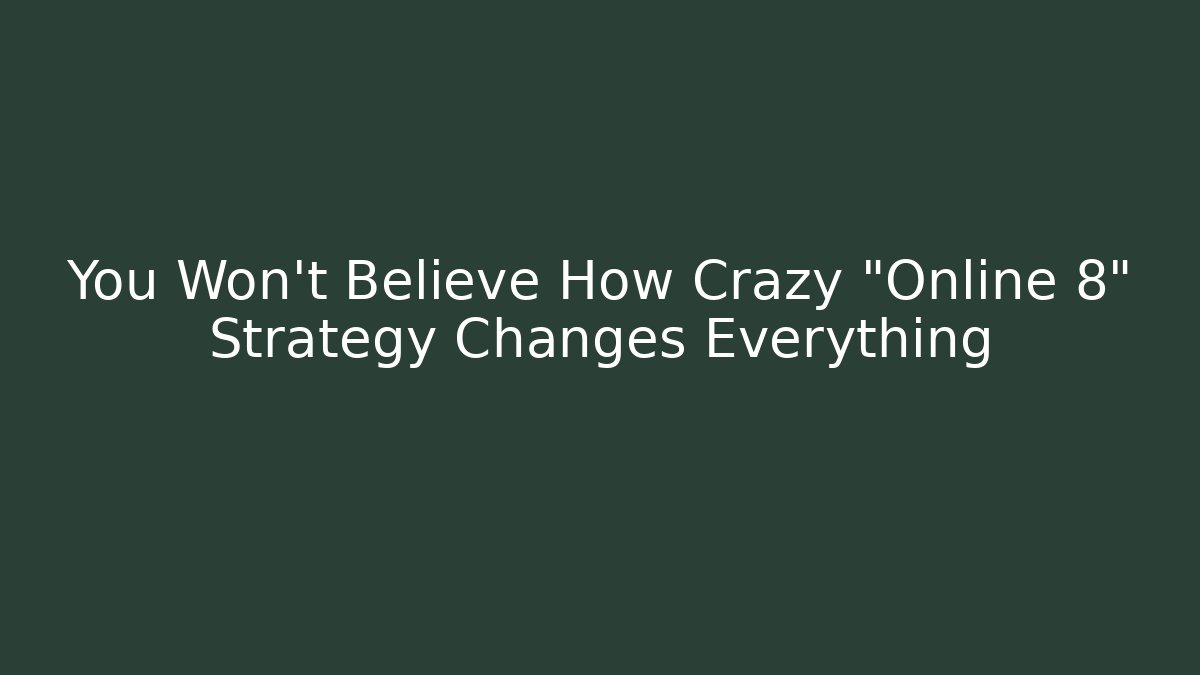 You Won't Believe How Crazy "Online 8" Strategy Changes Everything